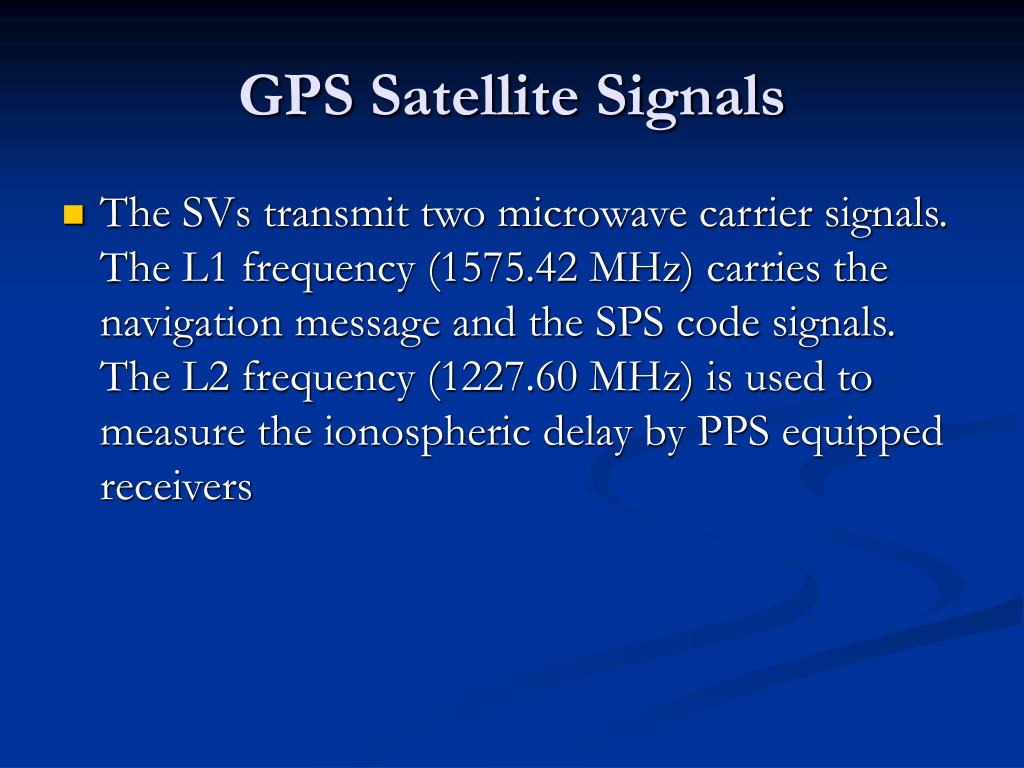 GPS Satellite Signals

The SVs transmit two microwave carrier signals. The L1 frequency (1575.42 MHz) carries the navigation message and the SPS code signals. The L2 frequency (1227.60 MHz) is used to measure the ionospheric delay by PPS equipped receivers